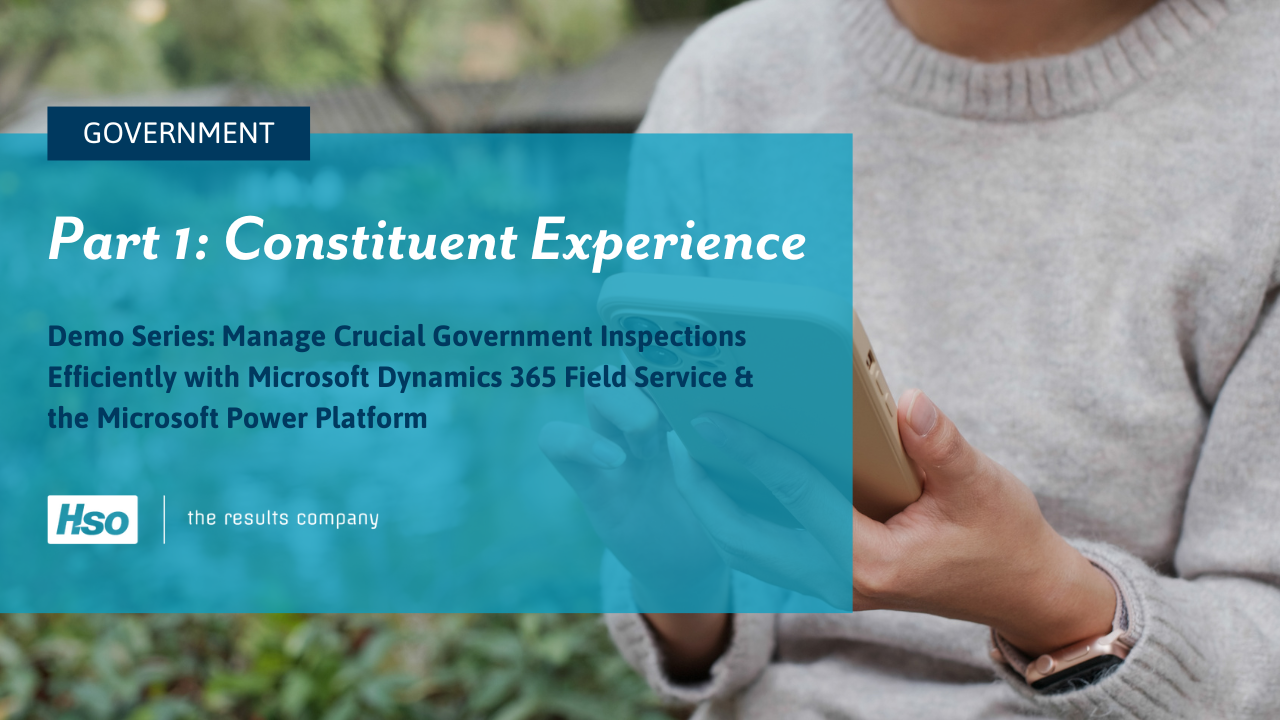 GOVERNMENT

Part 1: Constituent Experience

Demo Series: Manage Crucial Government Inspections Efficiently with Microsoft Dynamics 365 Field Service & the Microsoft Power Platform

HSO

the results company